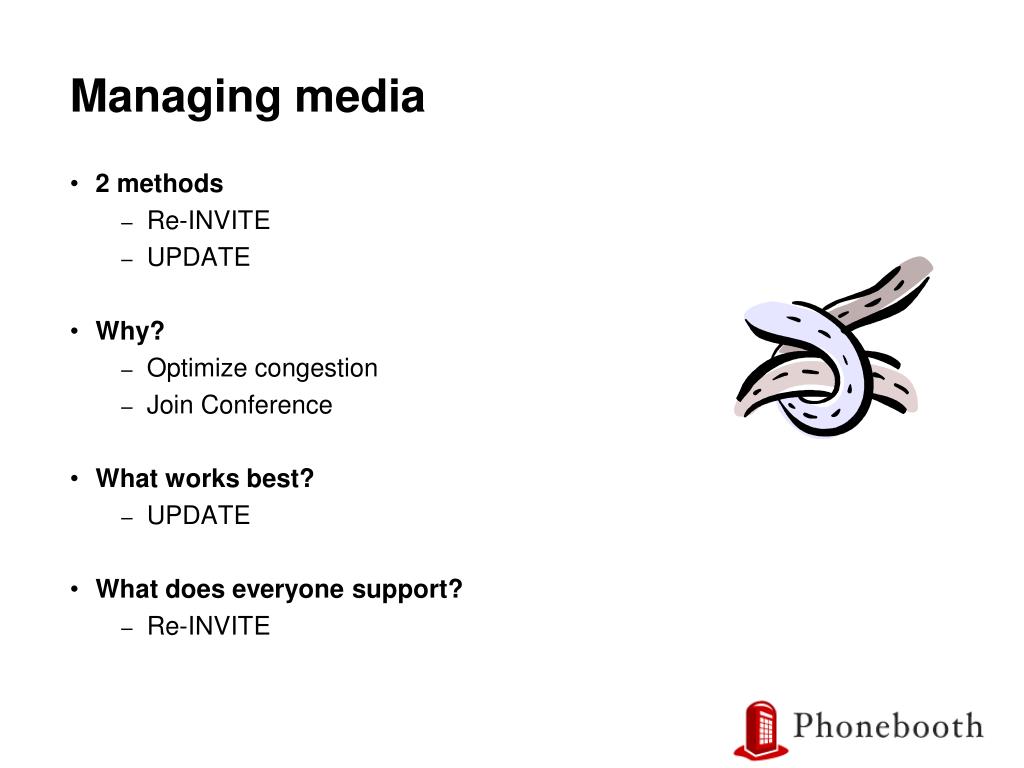 Managing media

• 2 methods
– Re-INVITE
– UPDATE

• Why?
– Optimize congestion
– Join Conference

• What works best?
– UPDATE

• What does everyone support?
– Re-INVITE

Phonebooth